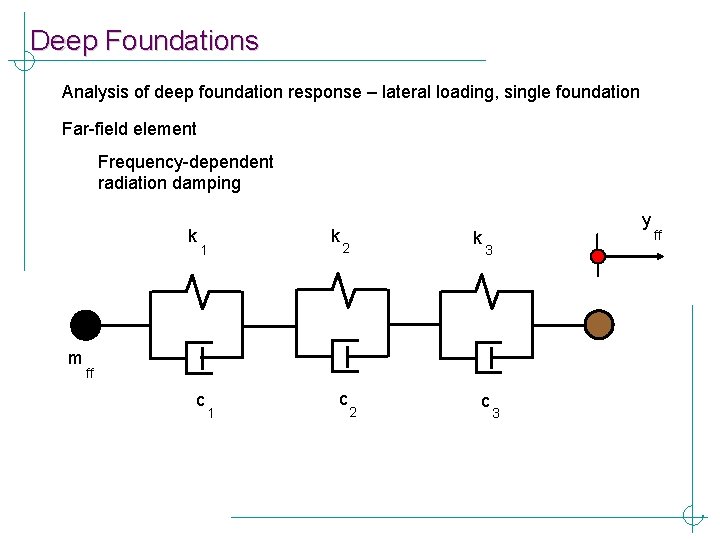 Deep Foundations

Analysis of deep foundation response – lateral loading, single foundation

Far-field element

Frequency-dependent radiation damping

$k_1$

$k_2$

$k_3$

$y_{ff}$

$m_{ff}$

$c_1$

$c_2$

$c_3$